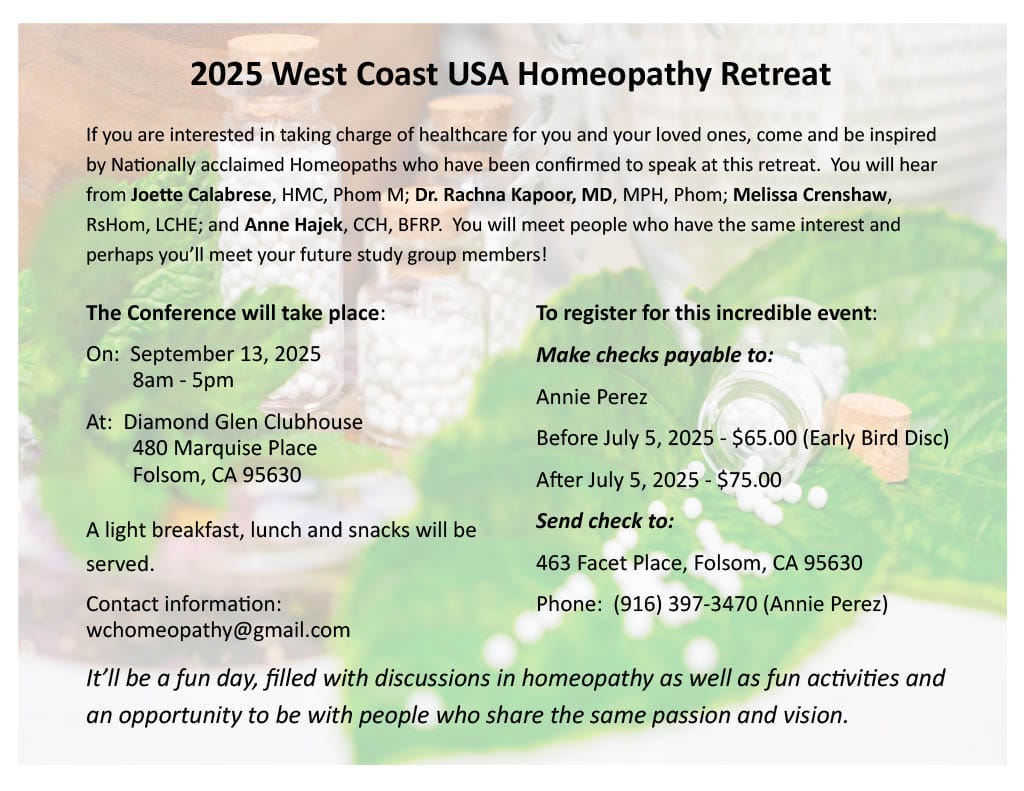 2025 West Coast USA Homeopathy Retreat

If you are interested in taking charge of healthcare for you and your loved ones, come and be inspired by Nationally acclaimed Homeopaths who have been confirmed to speak at this retreat. You will hear from Joette Calabrese, HMC, Phom M; Dr. Rachna Kapoor, MD, MPH, Phom; Melissa Crenshaw, RsHom, LCHE; and Anne Hajek, CCH, BFRP. You will meet people who have the same interest and perhaps you'll meet your future study group members!

The Conference will take place:

On: September 13, 2025
8am - 5pm

At: Diamond Glen Clubhouse
480 Marquise Place
Folsom, CA 95630

A light breakfast, lunch and snacks will be served.

Contact information:
wchomeopathy@gmail.com

To register for this incredible event:

Make checks payable to:

Annie Perez

Before July 5, 2025 - $65.00 (Early Bird Disc)

After July 5, 2025 - $75.00

Send check to:

463 Facet Place, Folsom, CA 95630

Phone: (916) 397-3470 (Annie Perez)

It'll be a fun day, filled with discussions in homeopathy as well as fun activities and an opportunity to be with people who share the same passion and vision.